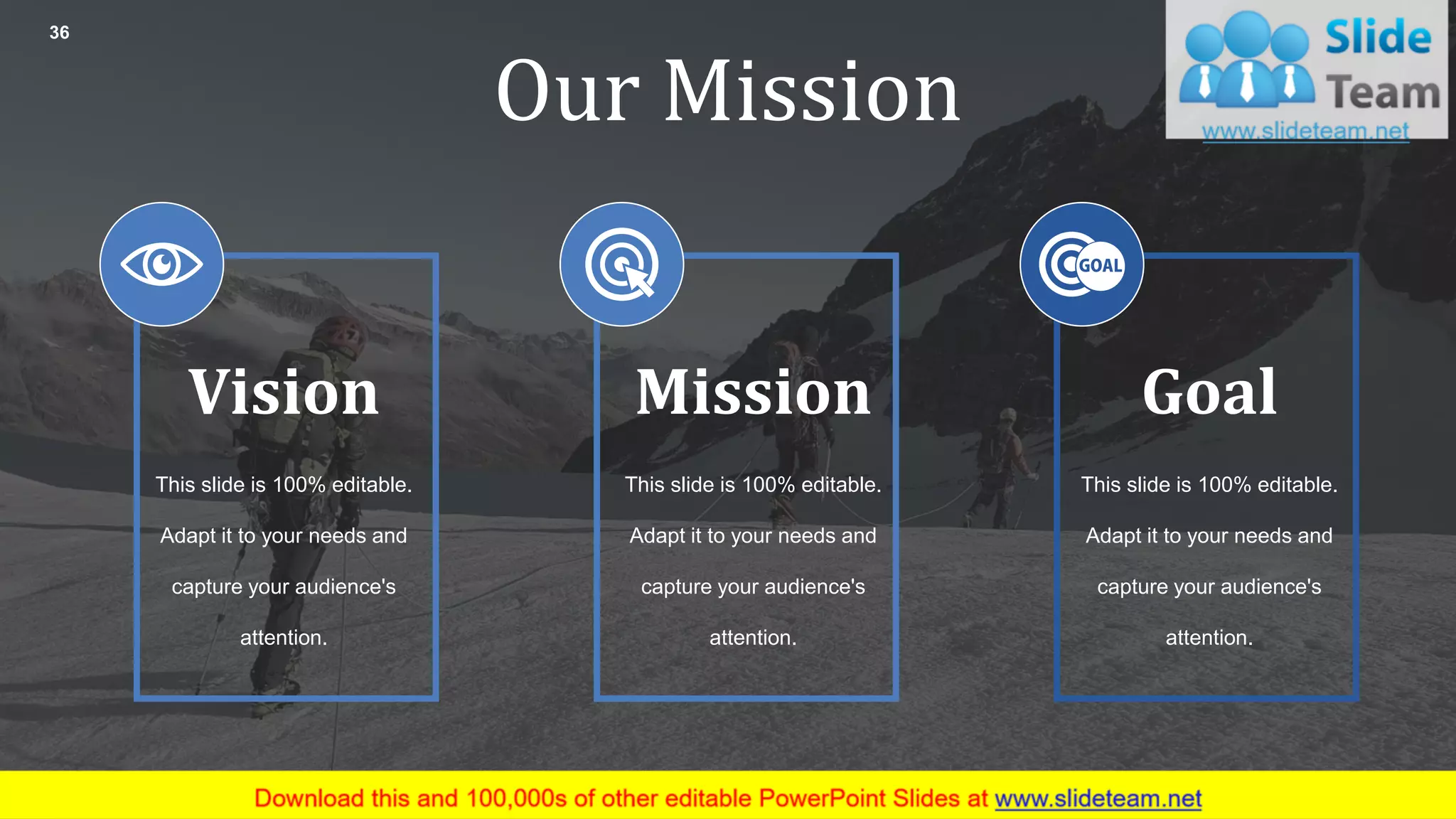 36

Our Mission

Slide Team
www.slideteam.net

Vision

This slide is 100% editable. Adapt it to your needs and capture your audience's attention.

Mission

This slide is 100% editable. Adapt it to your needs and capture your audience's attention.

GOAL

Goal

This slide is 100% editable. Adapt it to your needs and capture your audience's attention.

Download this and 100,000s of other editable PowerPoint Slides at www.slideteam.net